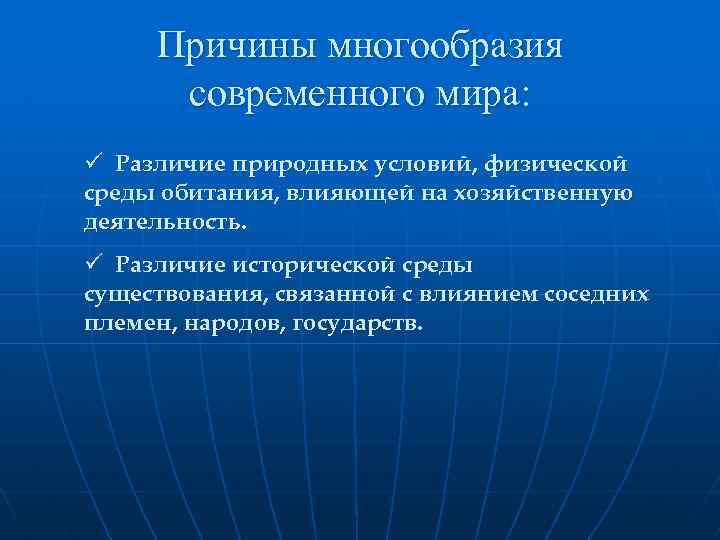 Причины многообразия современного мира:

✓ Различие природных условий, физической среды обитания, влияющей на хозяйственную деятельность.

✓ Различие исторической среды существования, связанной с влиянием соседних племен, народов, государств.